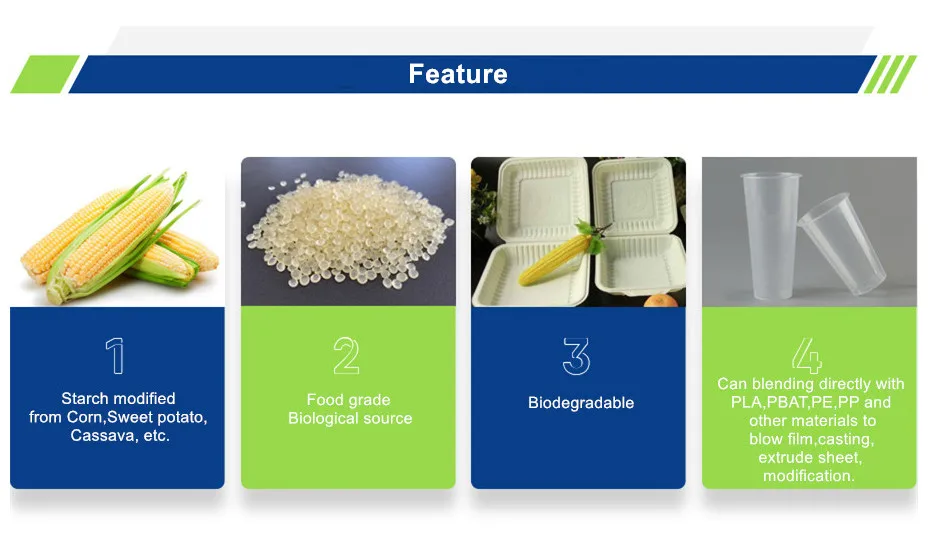 Feature

1

Starch modified from Corn,Sweet potato, Cassava, etc.

2

Food grade Biological source

3

Biodegradable

4

Can blending directly with PLA,PBAT,PE,PP and other materials to blow film,casting, extrude sheet, modification.